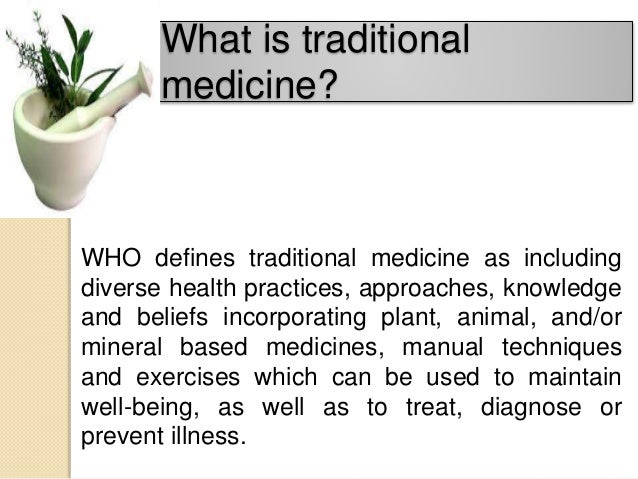 What is traditional medicine?

WHO defines traditional medicine as including diverse health practices, approaches, knowledge and beliefs incorporating plant, animal, and/or mineral based medicines, manual techniques and exercises which can be used to maintain well-being, as well as to treat, diagnose or prevent illness.